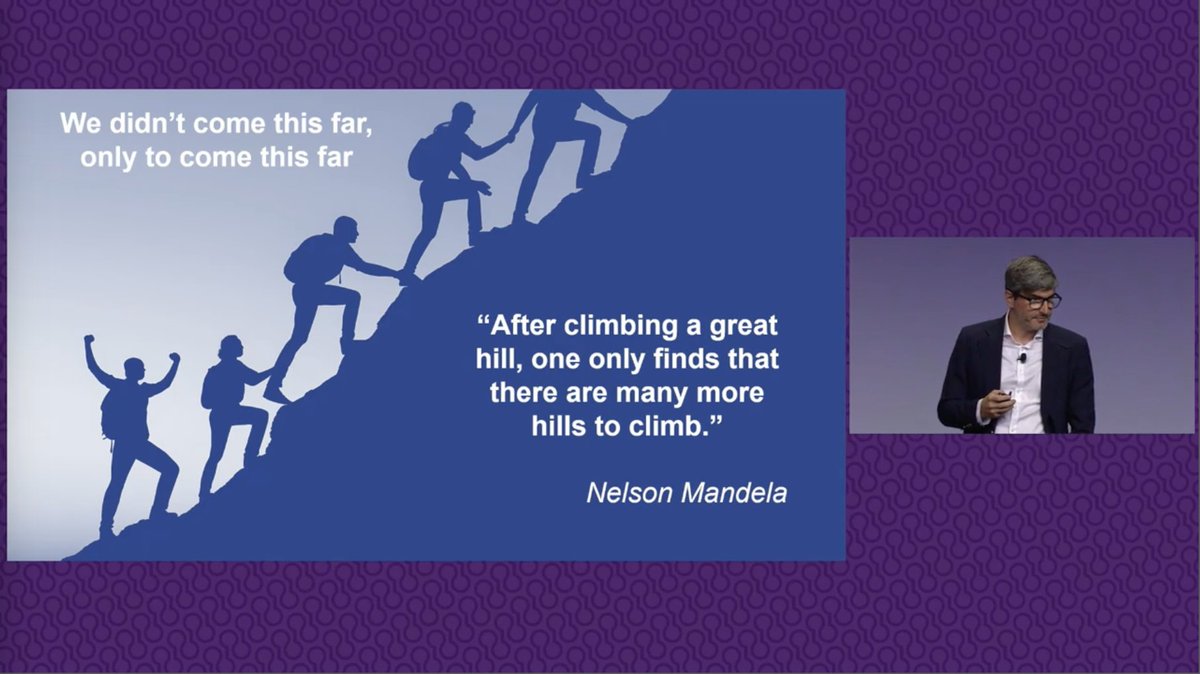 We didn't come this far, only to come this far

"After climbing a great hill, one only finds that there are many more hills to climb."

Nelson Mandela